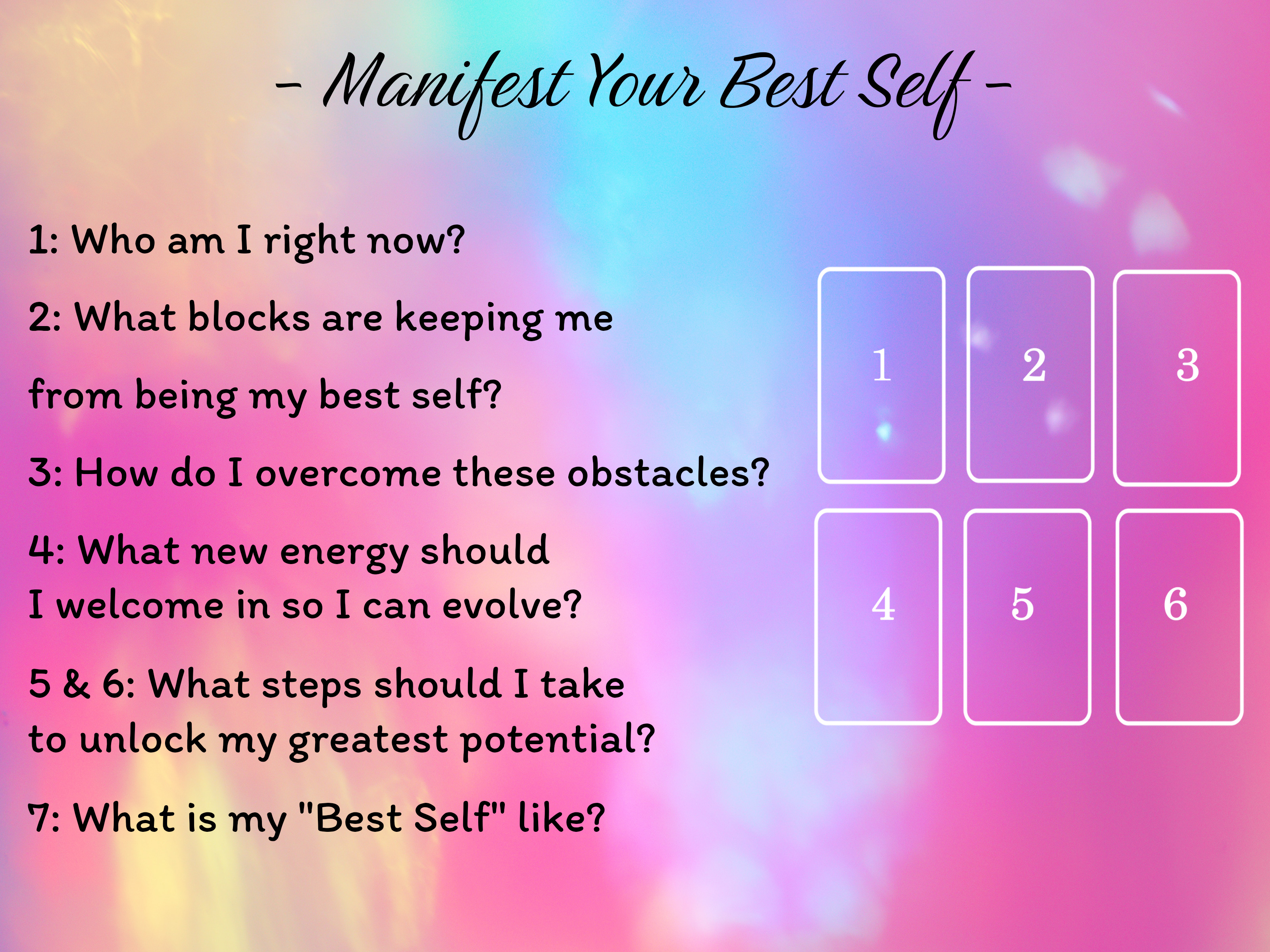 - Manifest Your Best Self -

1: Who am I right now?

2: What blocks are keeping me from being my best self?

3: How do I overcome these obstacles?

4: What new energy should I welcome in so I can evolve?

5 & 6: What steps should I take to unlock my greatest potential?

7: What is my "Best Self" like?

1

2

3

4

5

6